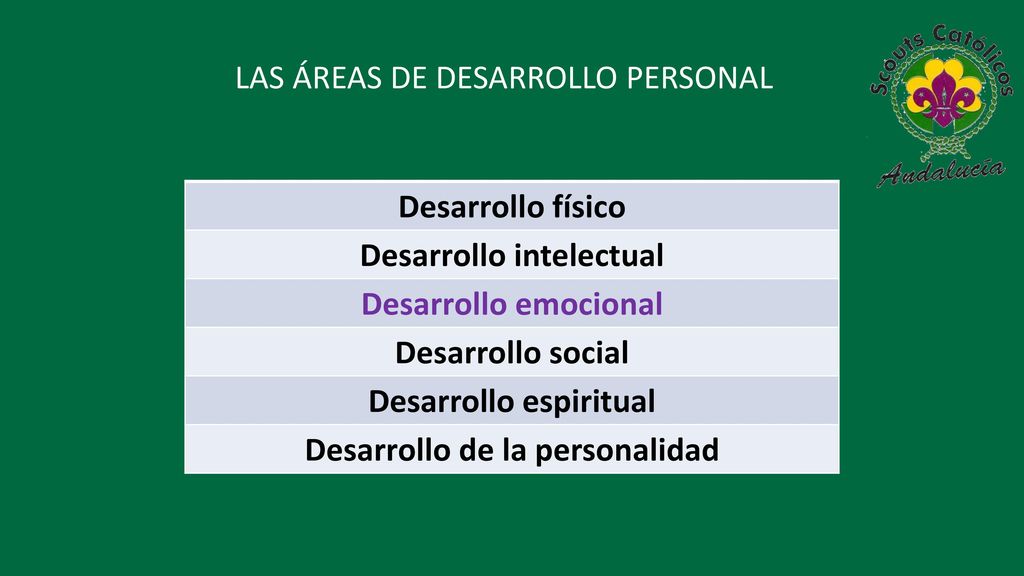 LAS ÁREAS DE DESARROLLO PERSONAL

Scouts Católicos
Andalucía

| Desarrollo físico |
|---|
| Desarrollo intelectual |
| Desarrollo emocional |
| Desarrollo social |
| Desarrollo espiritual |
| Desarrollo de la personalidad |